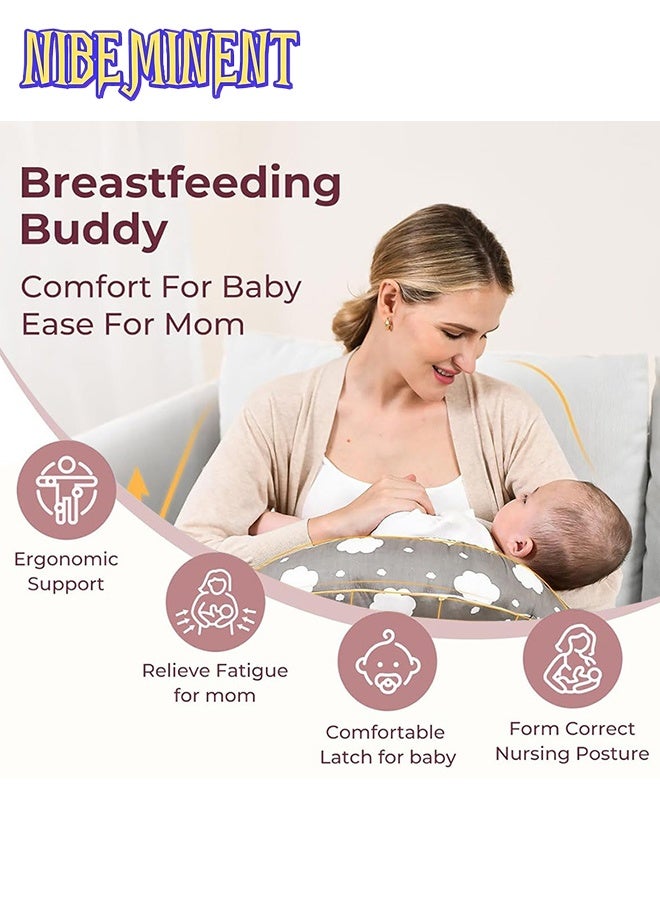 NIBEMINENT

Breastfeeding Buddy

Comfort For Baby Ease For Mom

Ergonomic Support

Relieve Fatigue for mom

Comfortable Latch for baby

Form Correct Nursing Posture